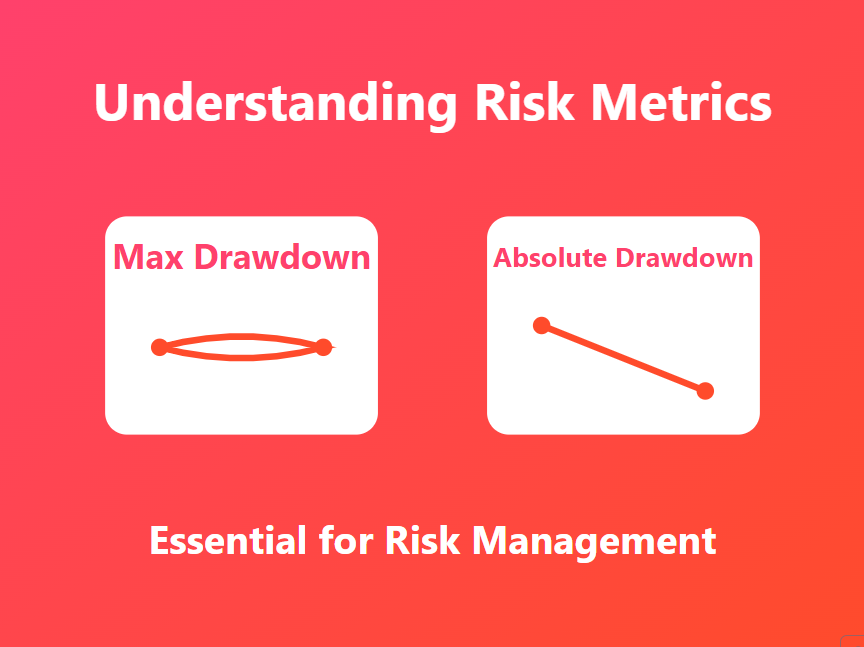 Understanding Risk Metrics

Max Drawdown

Absolute Drawdown

Essential for Risk Management